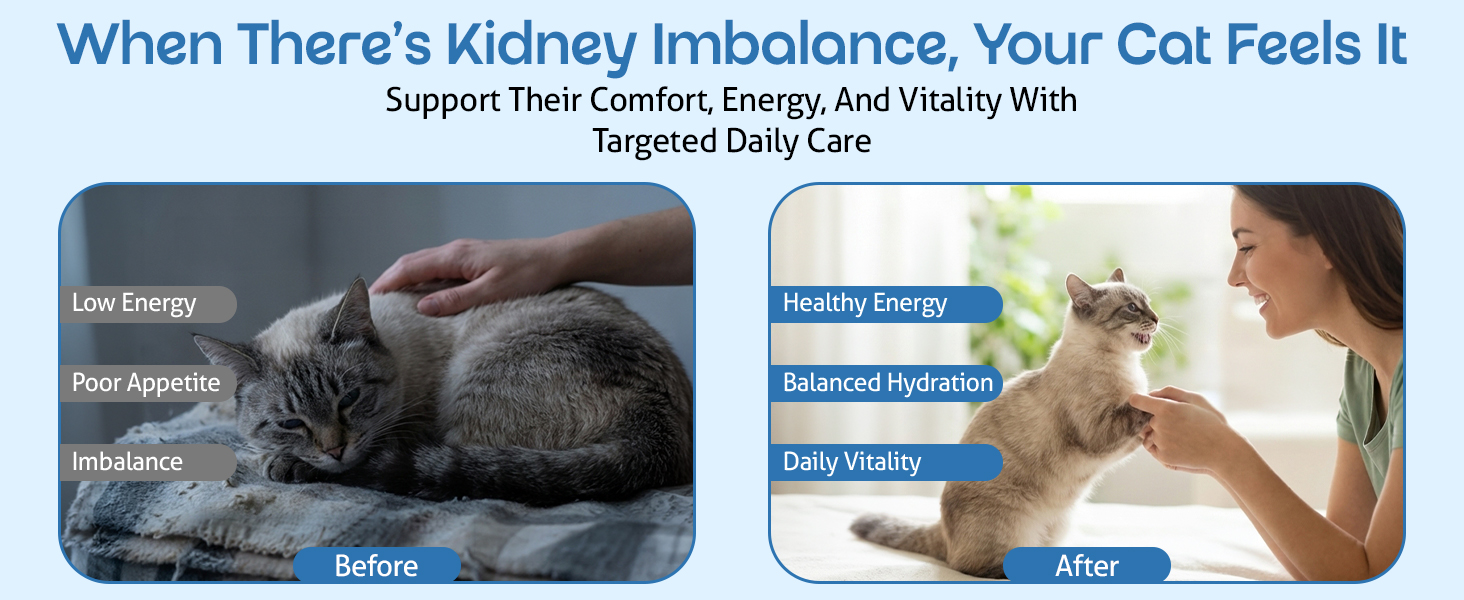 When There's Kidney Imbalance, Your Cat Feels It

Support Their Comfort, Energy, And Vitality With Targeted Daily Care

Low Energy

Poor Appetite

Imbalance

Before

Healthy Energy

Balanced Hydration

Daily Vitality

After